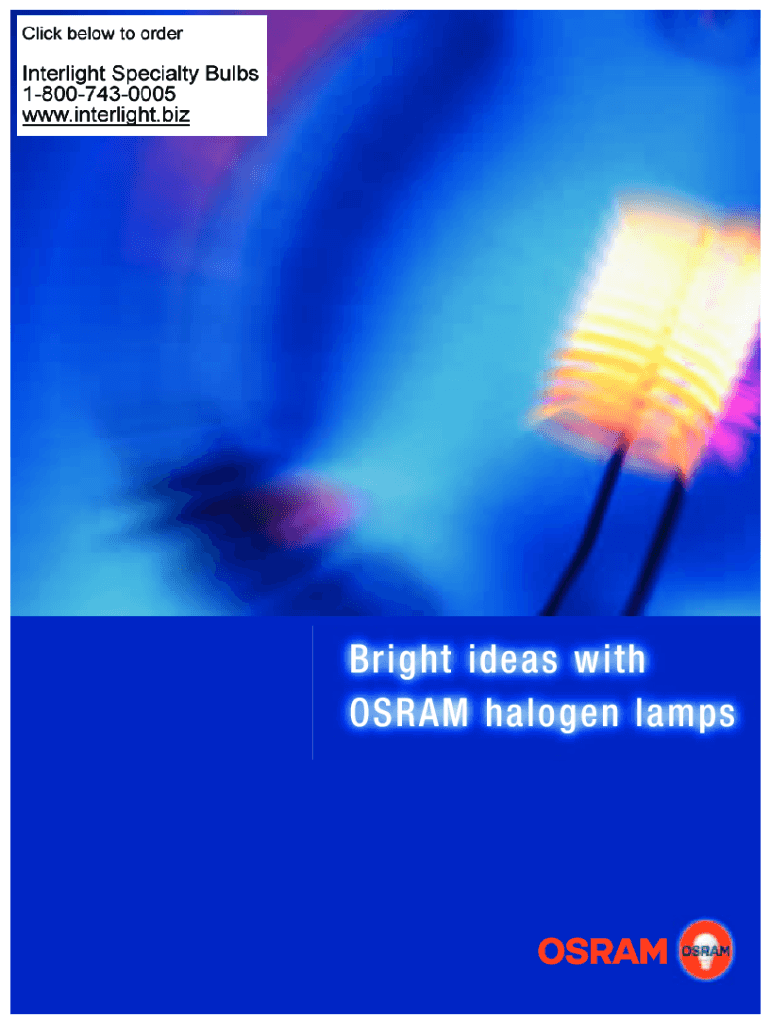 Click below to order

Interlight Specialty Bulbs
1-800-743-0005
www.interlight.biz

Bright ideas with
OSRAM halogen lamps

OSRAM OSRAM